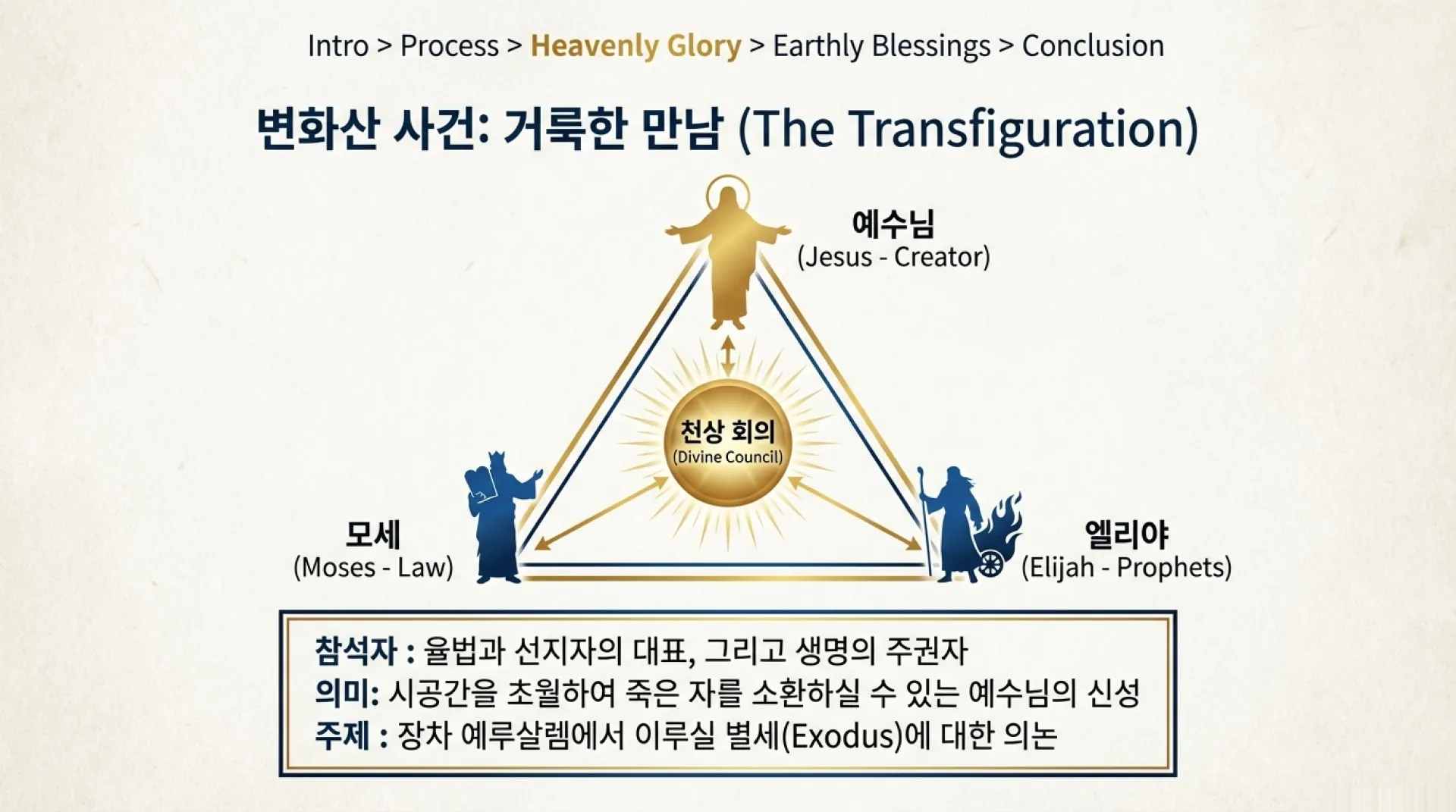 Intro > Process > Heavenly Glory > Earthly Blessings > Conclusion

변화산 사건: 거룩한 만남 (The Transfiguration)

예수님
(Jesus - Creator)

천상 회의
(Divine Council)

모세
(Moses - Law)

엘리야
(Elijah - Prophets)

참석자 : 율법과 선지자의 대표, 그리고 생명의 주권자
의미: 시공간을 초월하여 죽은 자를 소환하실 수 있는 예수님의 신성
주제 : 장차 예루살렘에서 이루실 별세(Exodus)에 대한 의논